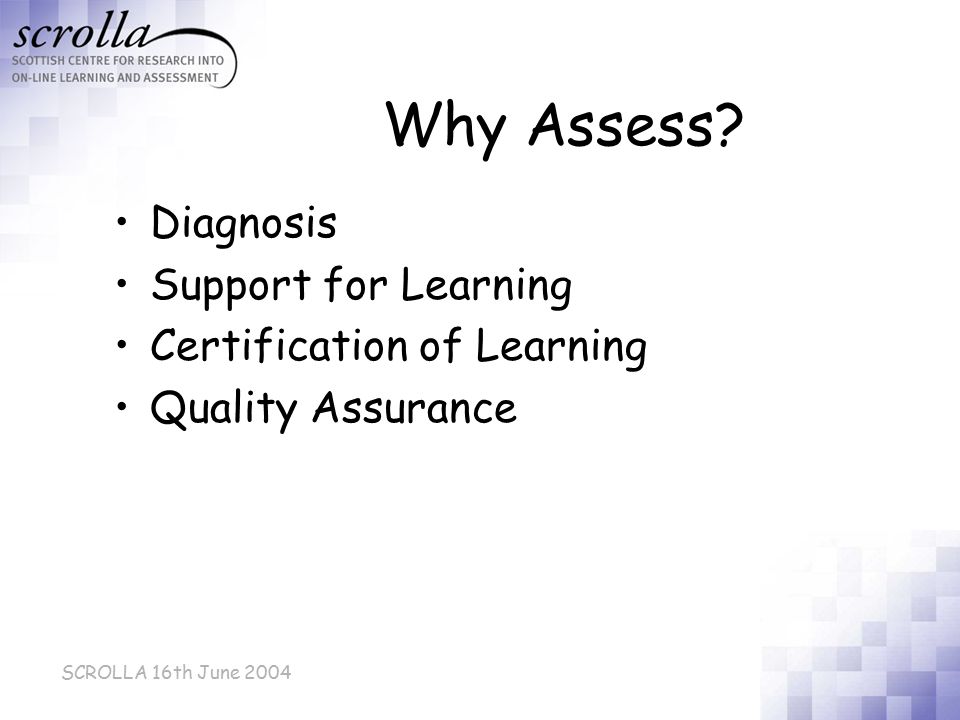 scrolla
SCOTTISH CENTRE FOR RESEARCH INTO ON-LINE LEARNING AND ASSESSMENT

Why Assess?

• Diagnosis
• Support for Learning
• Certification of Learning
• Quality Assurance

SCROLLA 16th June 2004